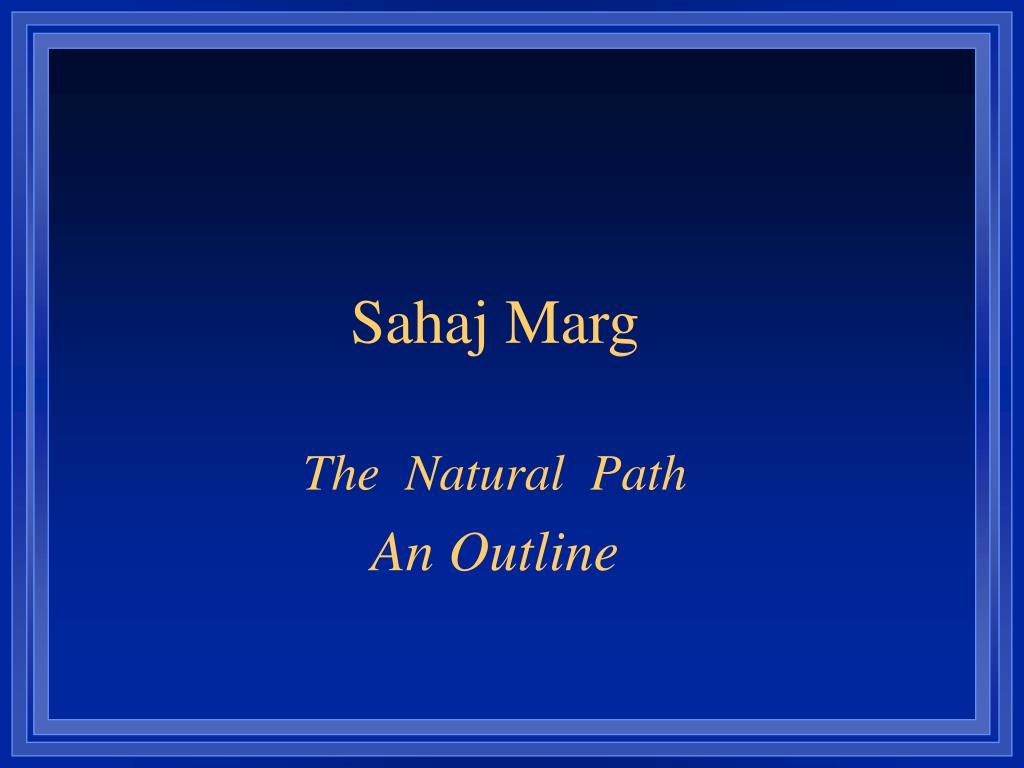 Sahaj Marg

The Natural Path
An Outline